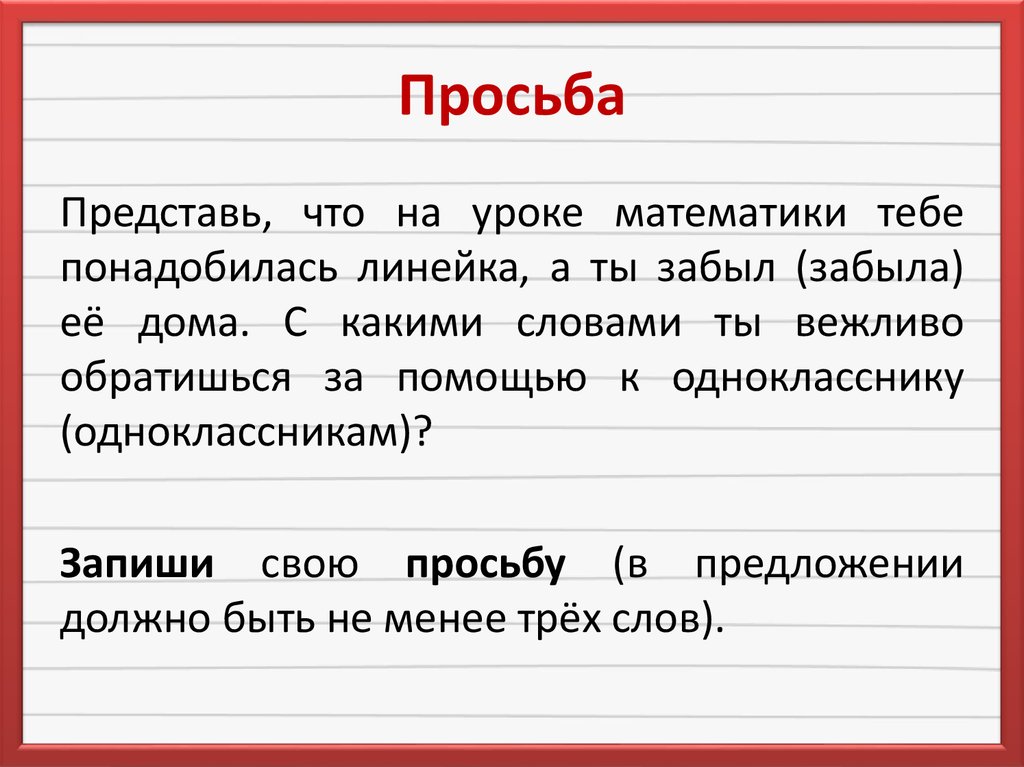 Просьба

Представь, что на уроке математики тебе понадобилась линейка, а ты забыл (забыла) её дома. С какими словами ты вежливо обратишься за помощью к однокласснику (одноклассникам)?

Запиши свою просьбу (в предложении должно быть не менее трёх слов).